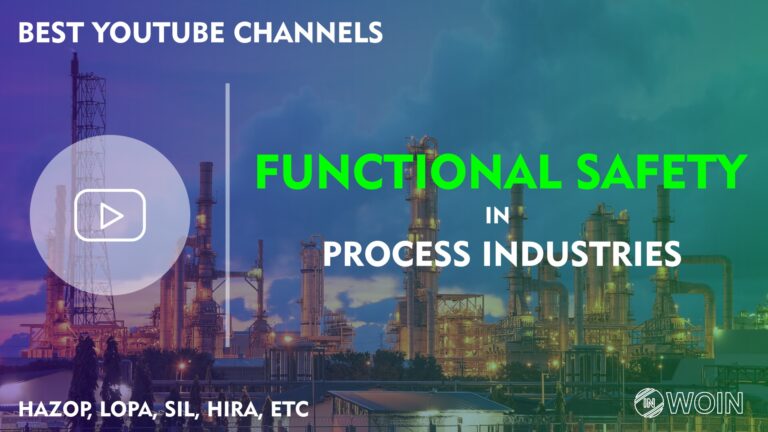 BEST YOUTUBE CHANNELS

FUNCTIONAL SAFETY
IN
PROCESS INDUSTRIES

HAZOP, LOPA, SIL, HIRA, ETC

IN WOIN